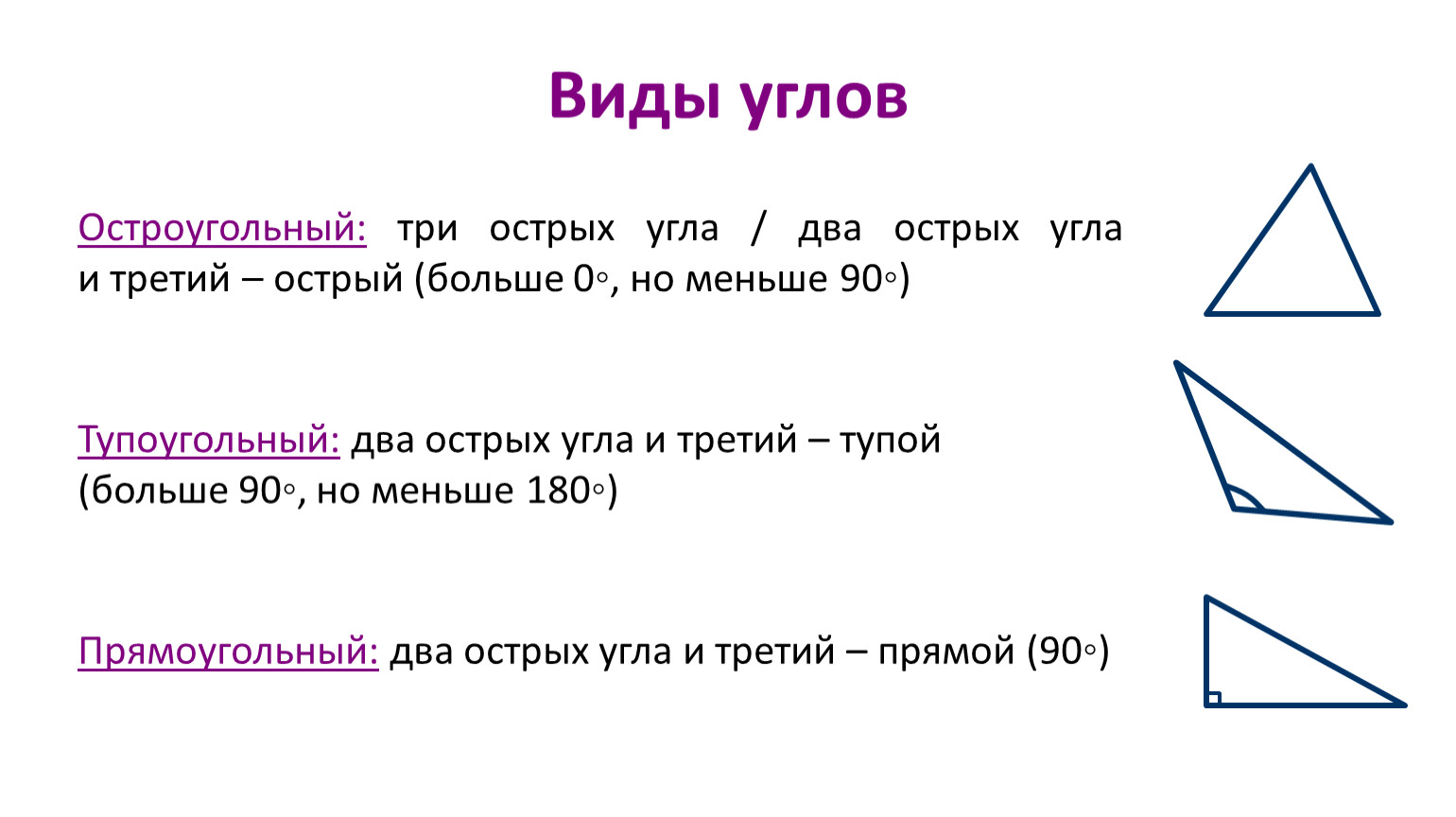 Виды углов

Остроугольный: три острых угла / два острых угла и третий – острый (больше 0◦, но меньше 90◦)

Тупоугольный: два острых угла и третий – тупой (больше 90◦, но меньше 180◦)

Прямоугольный: два острых угла и третий – прямой (90◦)